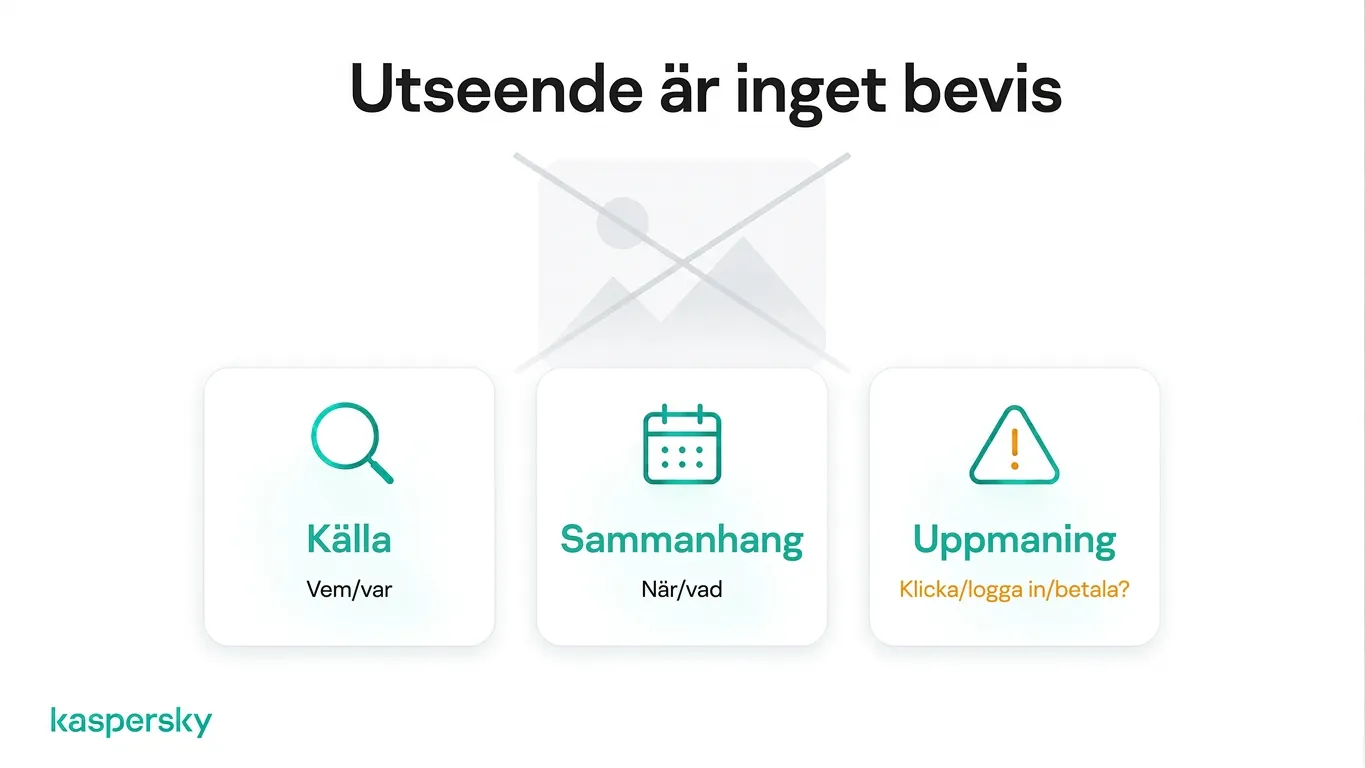 Utseende är inget bevis

Källa
Vem/var

Sammanhang
När/vad

Uppmaning
Klicka/logga in/betala?

kaspersky